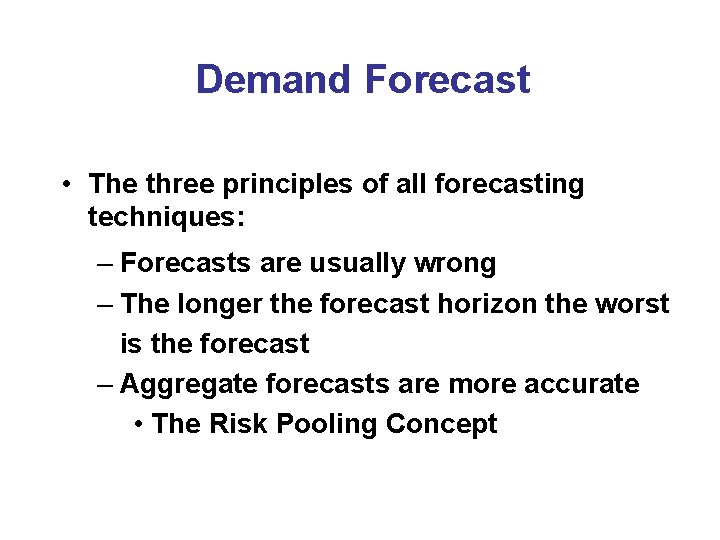 Demand Forecast

• The three principles of all forecasting techniques:

– Forecasts are usually wrong

– The longer the forecast horizon the worst is the forecast

– Aggregate forecasts are more accurate

• The Risk Pooling Concept